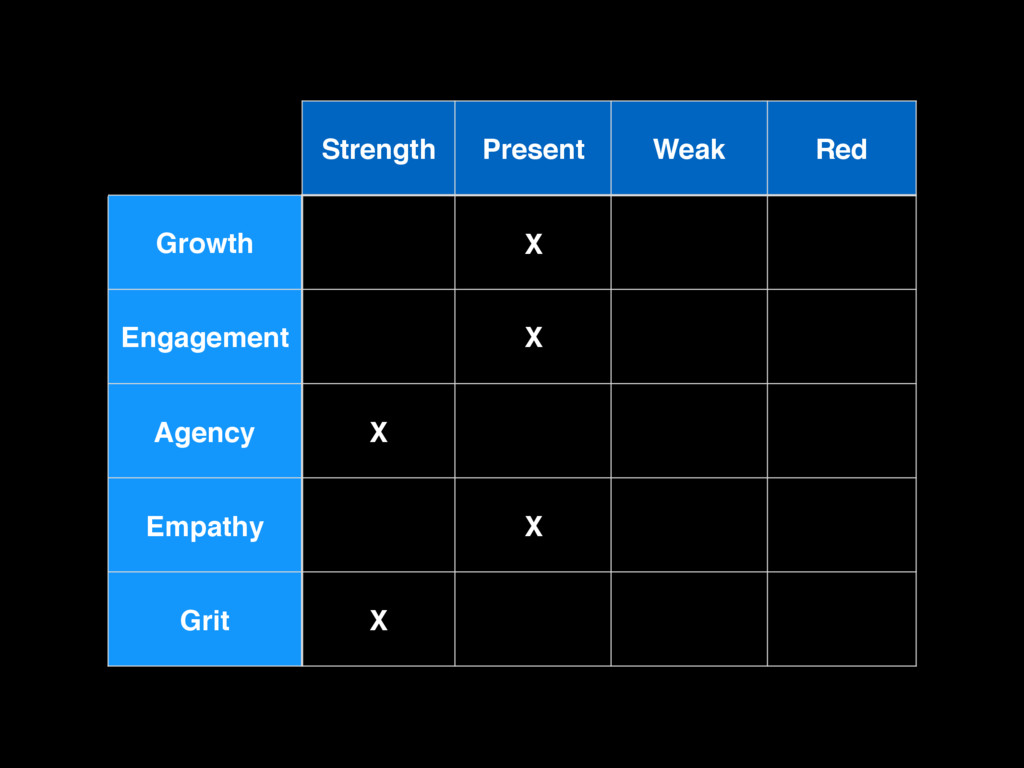 | | Strength | Present | Weak | Red |
|---|---|---|---|---|
| Growth | | X | | |
| Engagement | | X | | |
| Agency | X | | | |
| Empathy | | X | | |
| Grit | X | | | |